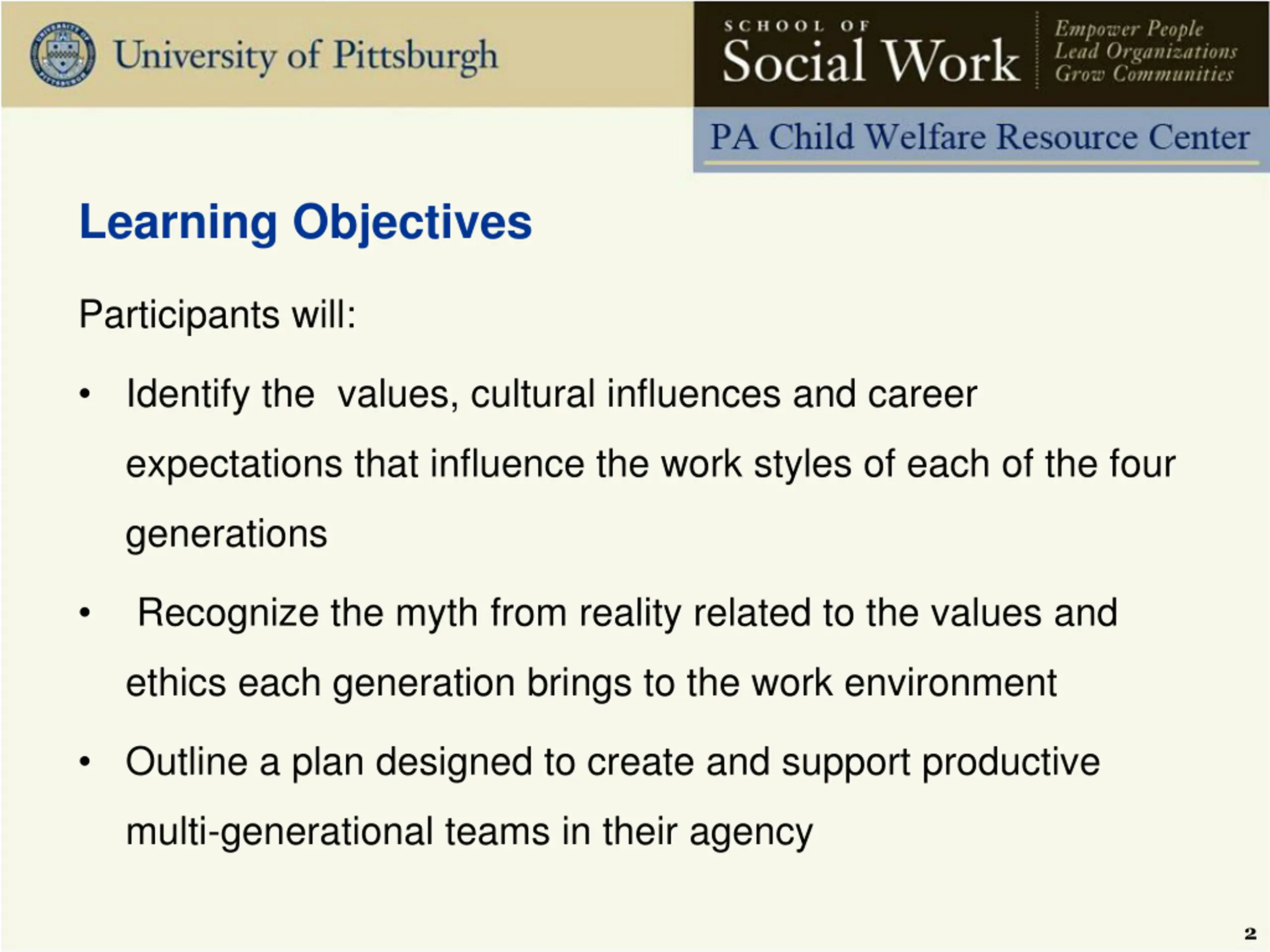 University of Pittsburgh

SCHOOL OF
Social Work

Empower People
Lead Organizations
Grow Communities

PA Child Welfare Resource Center

Learning Objectives

Participants will:

• Identify the values, cultural influences and career expectations that influence the work styles of each of the four generations

• Recognize the myth from reality related to the values and ethics each generation brings to the work environment

• Outline a plan designed to create and support productive multi-generational teams in their agency

2